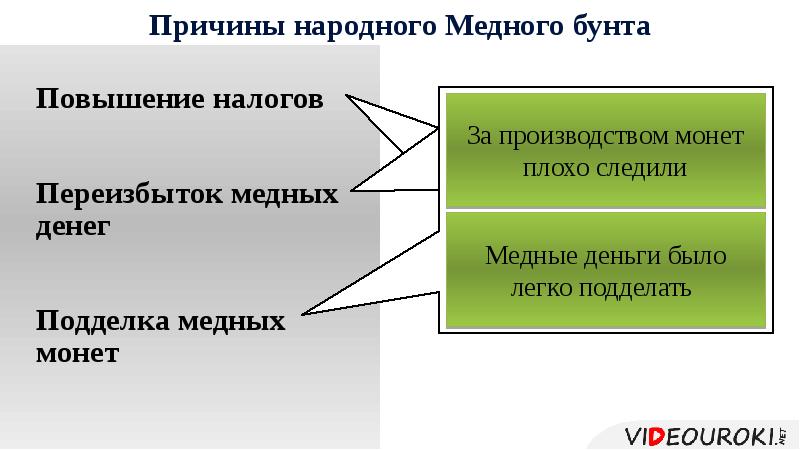 Причины народного Медного бунта

Повышение налогов

Переизбыток медных денег

Подделка медных монет

За производством монет плохо следили

Медные деньги было легко подделать

VIDEOUROKI.NET